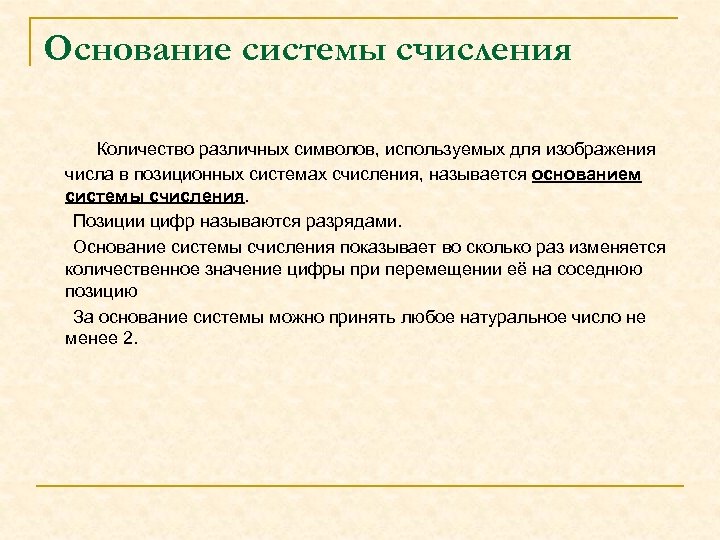 Основание системы счисления

Количество различных символов, используемых для изображения числа в позиционных системах счисления, называется основанием системы счисления.

Позиции цифр называются разрядами.

Основание системы счисления показывает во сколько раз изменяется количественное значение цифры при перемещении её на соседнюю позицию

За основание системы можно принять любое натуральное число не менее 2.